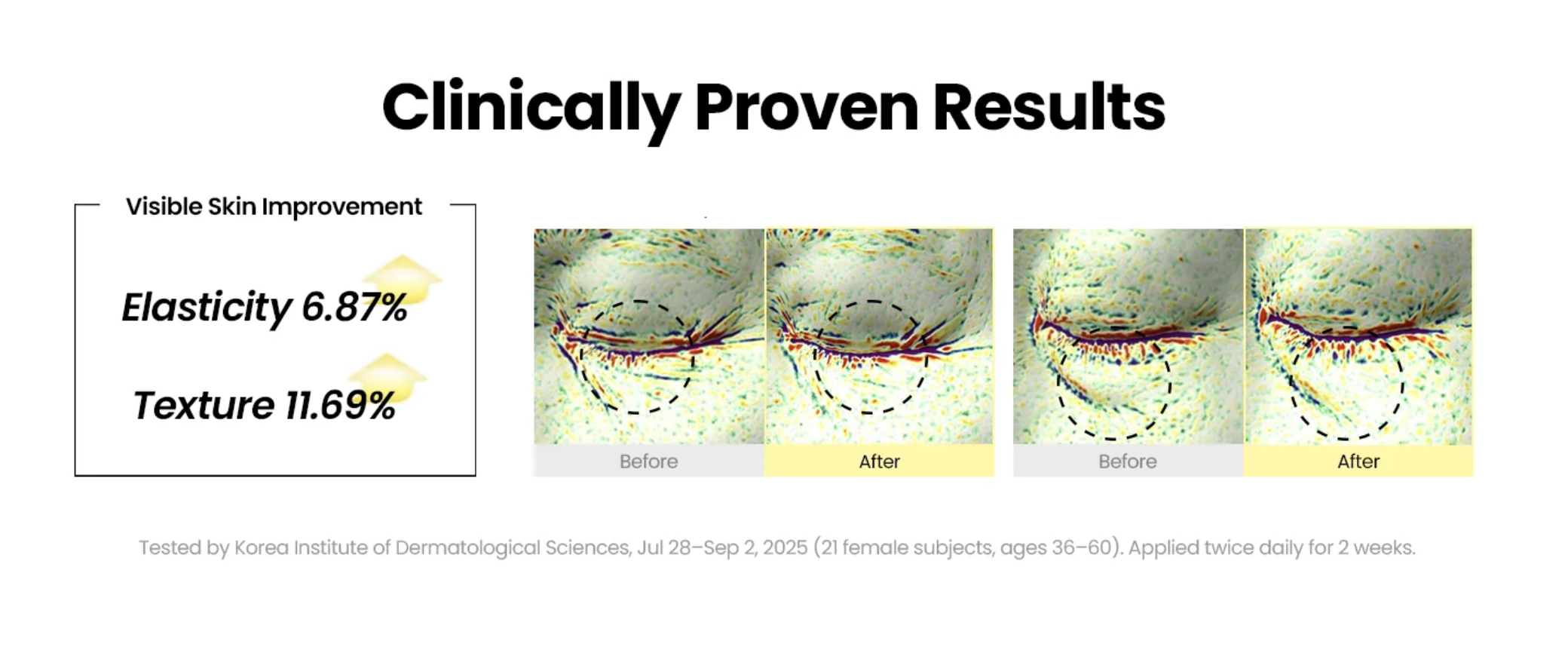 Clinically Proven Results

Visible Skin Improvement

Elasticity 6.87%

Texture 11.69%

Before

After

Before

After

Tested by Korea Institute of Dermatological Sciences, Jul 28–Sep 2, 2025 (21 female subjects, ages 36–60). Applied twice daily for 2 weeks.